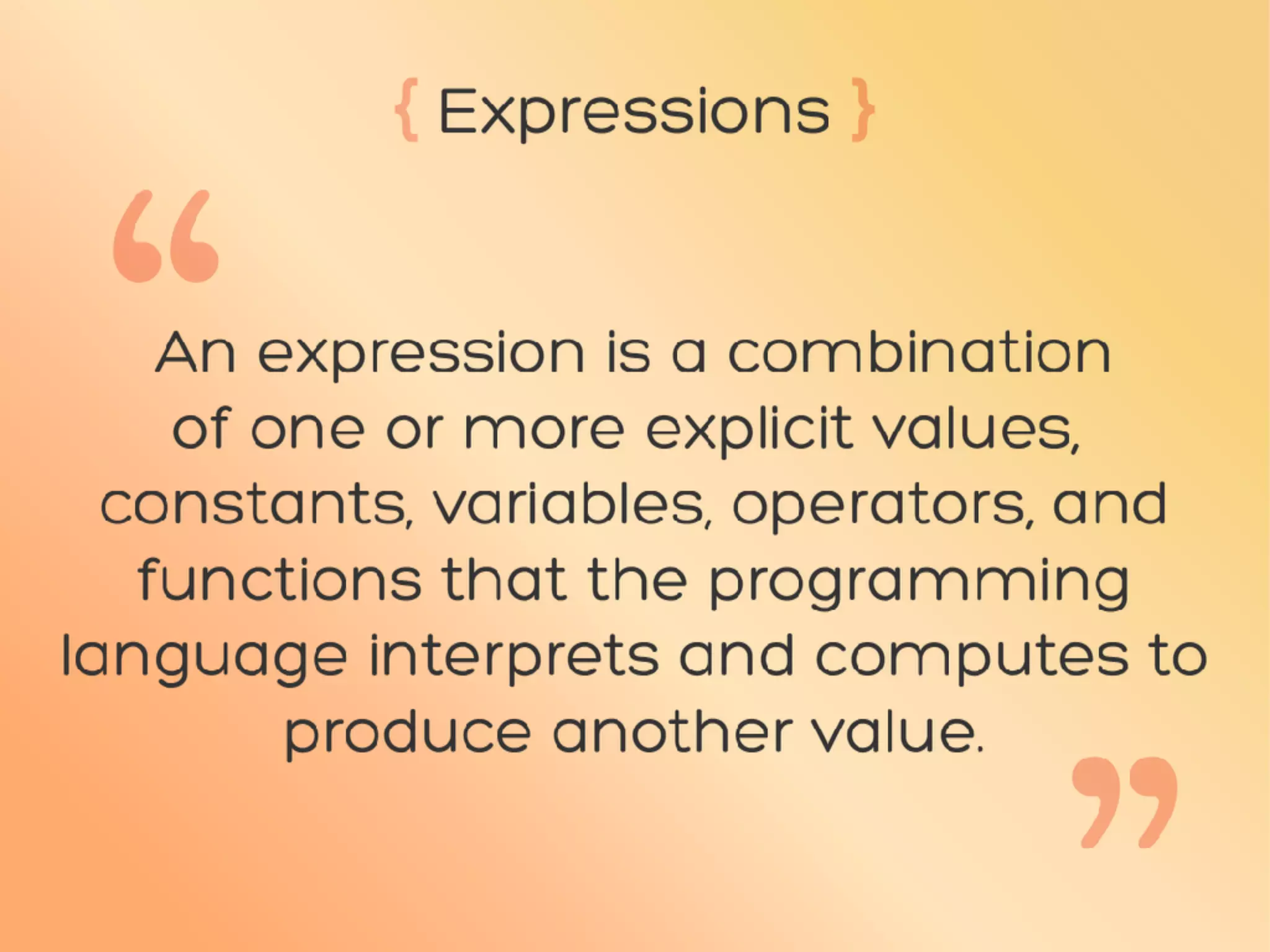 { Expressions }

“

An expression is a combination of one or more explicit values, constants, variables, operators, and functions that the programming language interprets and computes to produce another value.

”